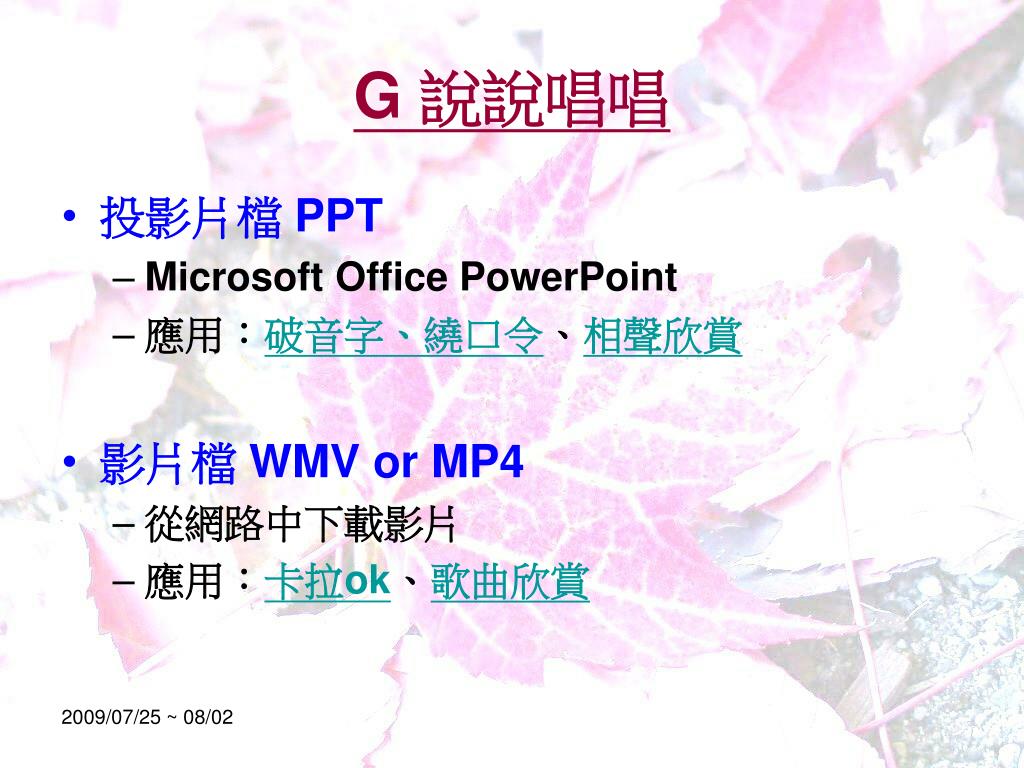 G 說說唱唱

• 投影片檔 PPT
  – Microsoft Office PowerPoint
  – 應用：破音字、繞口令、相聲欣賞

• 影片檔 WMV or MP4
  – 從網路中下載影片
  – 應用：卡拉ok、歌曲欣賞

2009/07/25 ~ 08/02